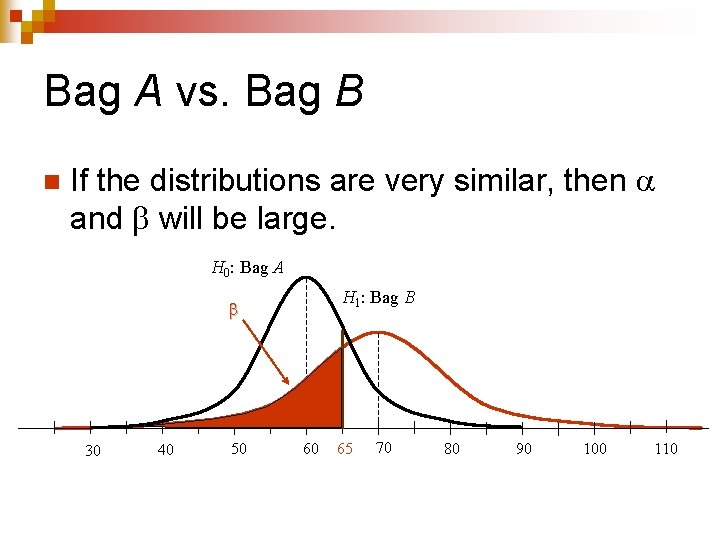 Bag $A$ vs. Bag $B$

If the distributions are very similar, then $\alpha$ and $\beta$ will be large.

$H_0$: Bag $A$

$H_1$: Bag $B$

$\beta$

30 40 50 60 65 70 80 90 100 110